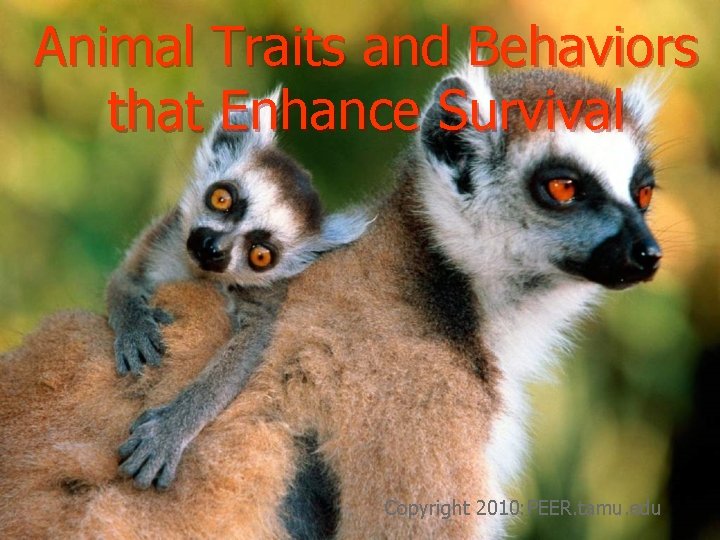 Animal Traits and Behaviors that Enhance Survival

Copyright 2010: PEER.tamu.edu